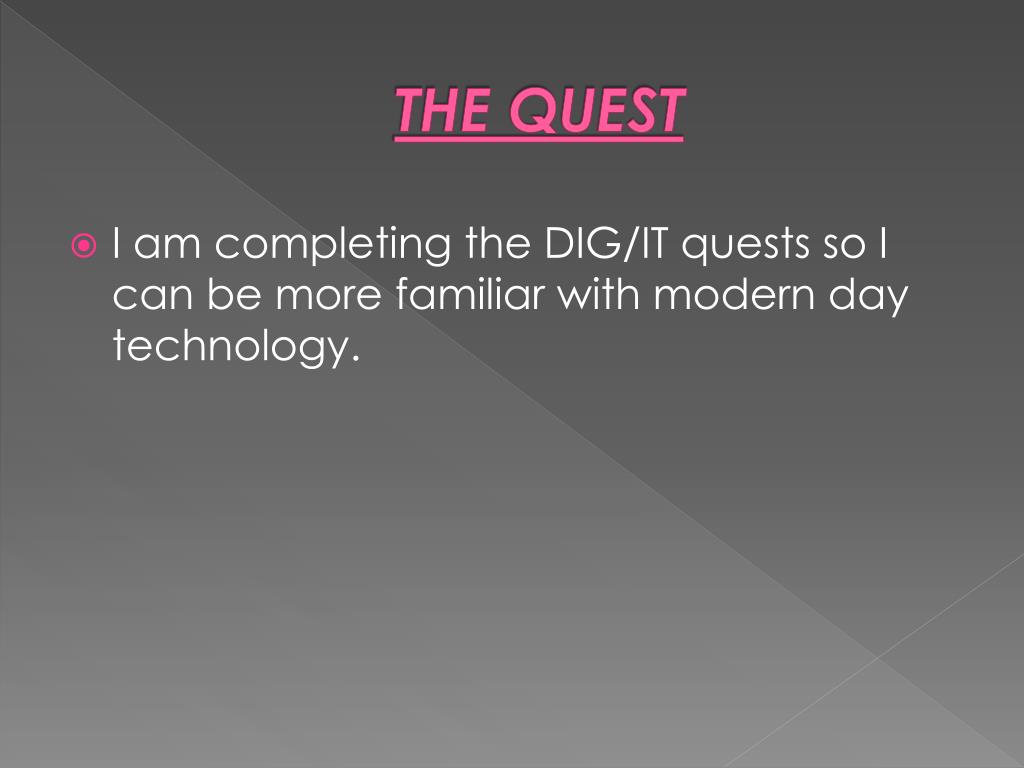 THE QUEST

I am completing the DIG/IT quests so I can be more familiar with modern day technology.